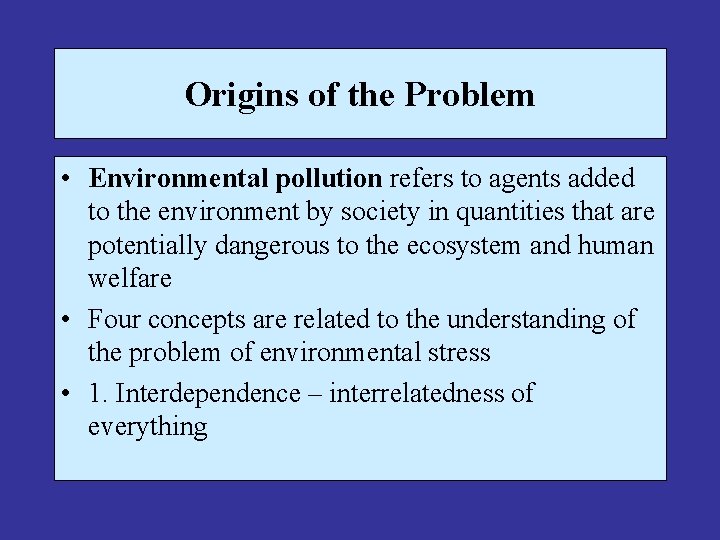 Origins of the Problem

• Environmental pollution refers to agents added to the environment by society in quantities that are potentially dangerous to the ecosystem and human welfare

• Four concepts are related to the understanding of the problem of environmental stress

• 1. Interdependence – interrelatedness of everything